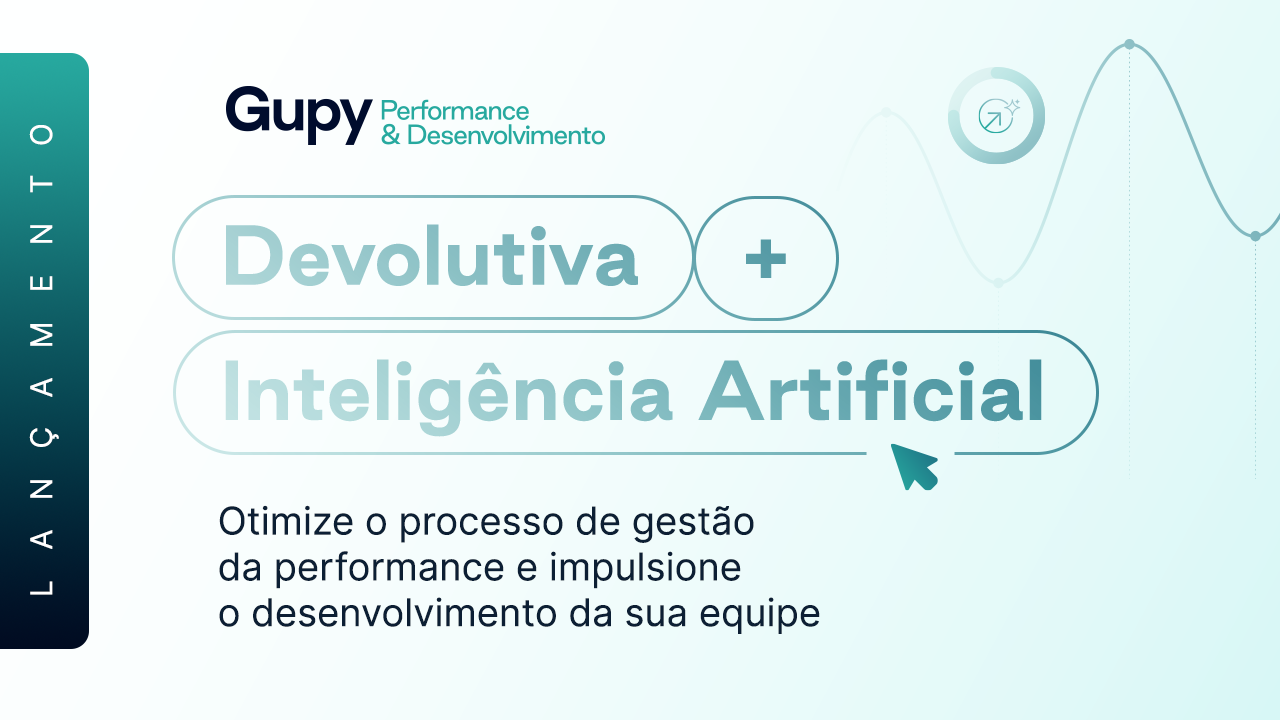 LANÇAMENTO

Gupy Performance & Desenvolvimento

Devolutiva +

Inteligência Artificial

Otimize o processo de gestão da performance e impulsione o desenvolvimento da sua equipe